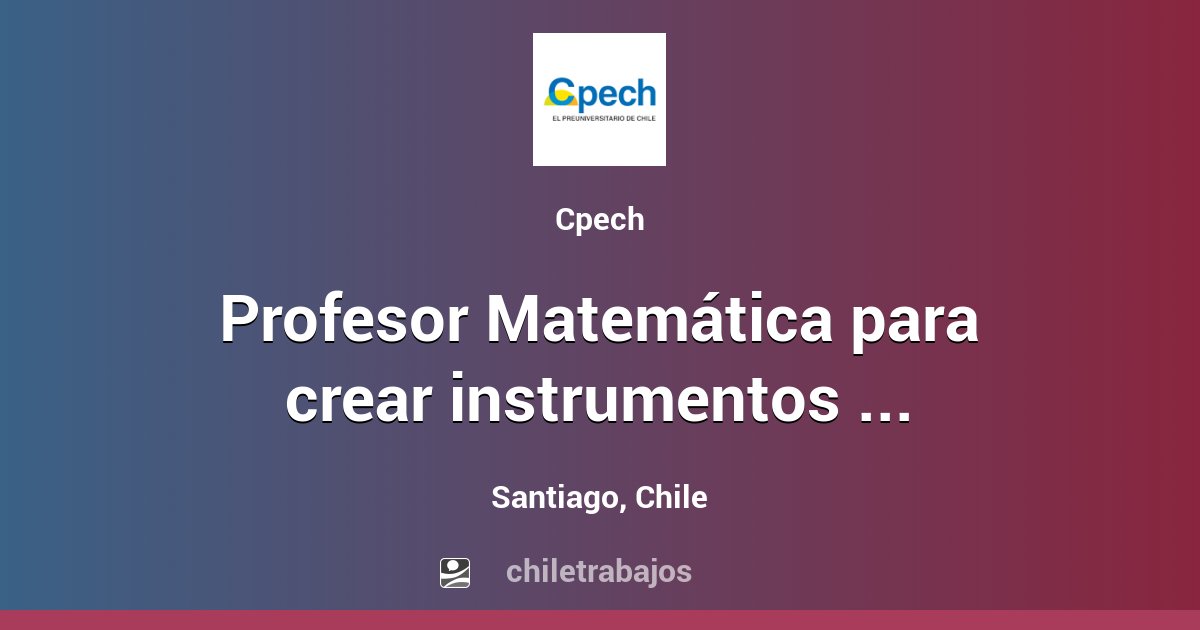 Cpech
EL PREUNIVERSITARIO DE CHILE

Cpech

Profesor Matemática para crear instrumentos ...

Santiago, Chile

chiletrabajos